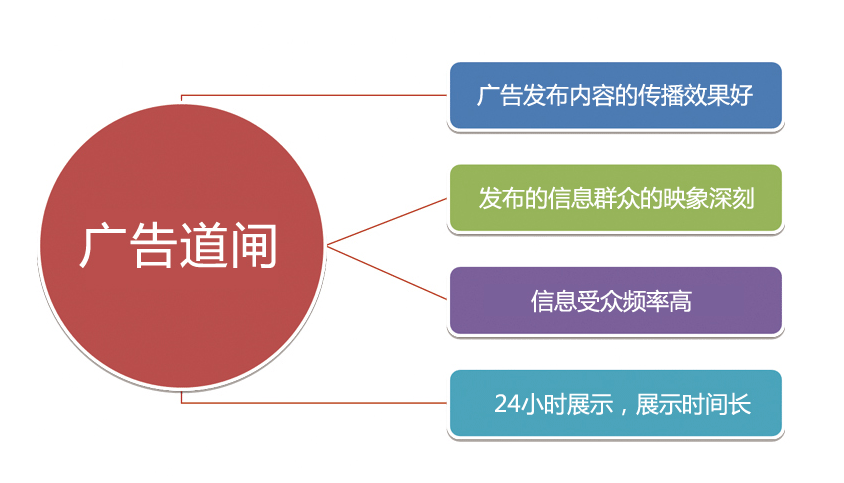 广告道闸

广告发布内容的传播效果好

发布的信息群众的映象深刻

信息受众频率高

24小时展示，展示时间长